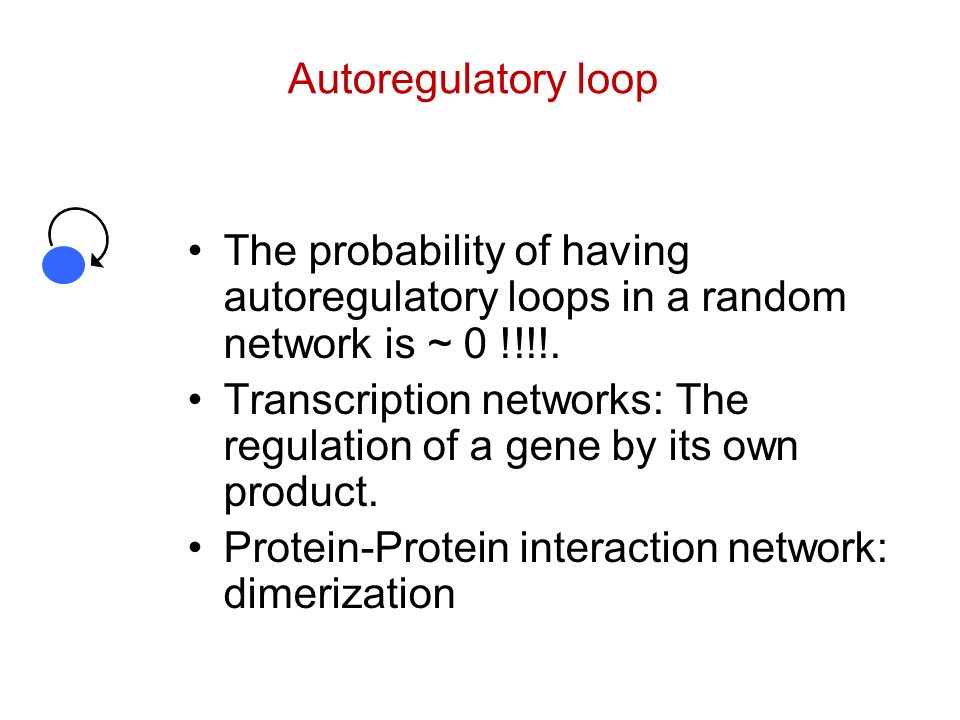 Autoregulatory loop

• The probability of having autoregulatory loops in a random network is ~ 0 !!!!.
• Transcription networks: The regulation of a gene by its own product.
• Protein-Protein interaction network: dimerization